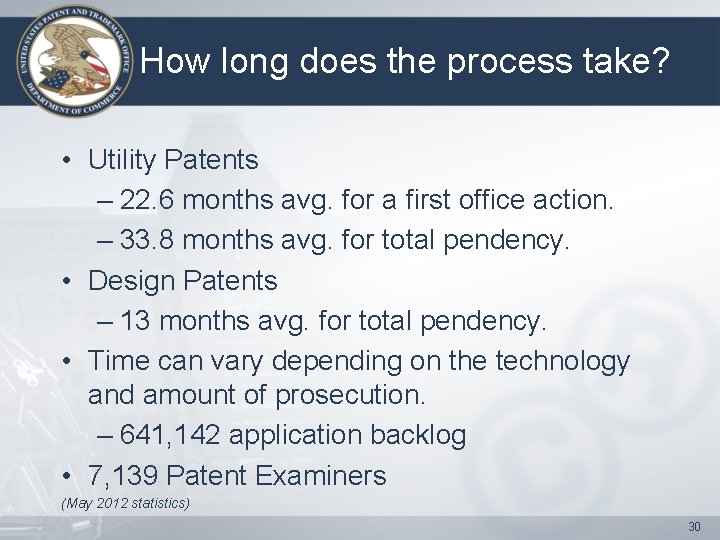 UNITED STATES PATENT AND TRADEMARK OFFICE
DEPARTMENT OF COMMERCE

How long does the process take?

• Utility Patents
– 22.6 months avg. for a first office action.
– 33.8 months avg. for total pendency.
• Design Patents
– 13 months avg. for total pendency.
• Time can vary depending on the technology and amount of prosecution.
– 641,142 application backlog
• 7,139 Patent Examiners

(May 2012 statistics)

30